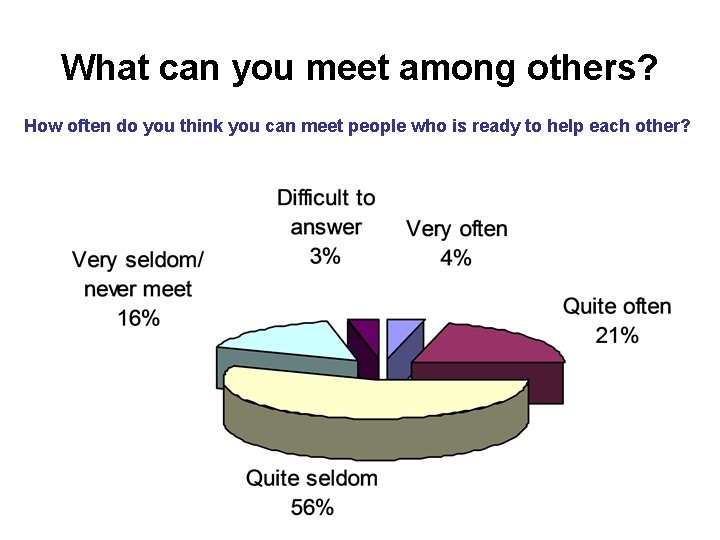 What can you meet among others?

How often do you think you can meet people who is ready to help each other?

Difficult to answer 3%

Very often 4%

Very seldom/ never meet 16%

Quite often 21%

Quite seldom 56%